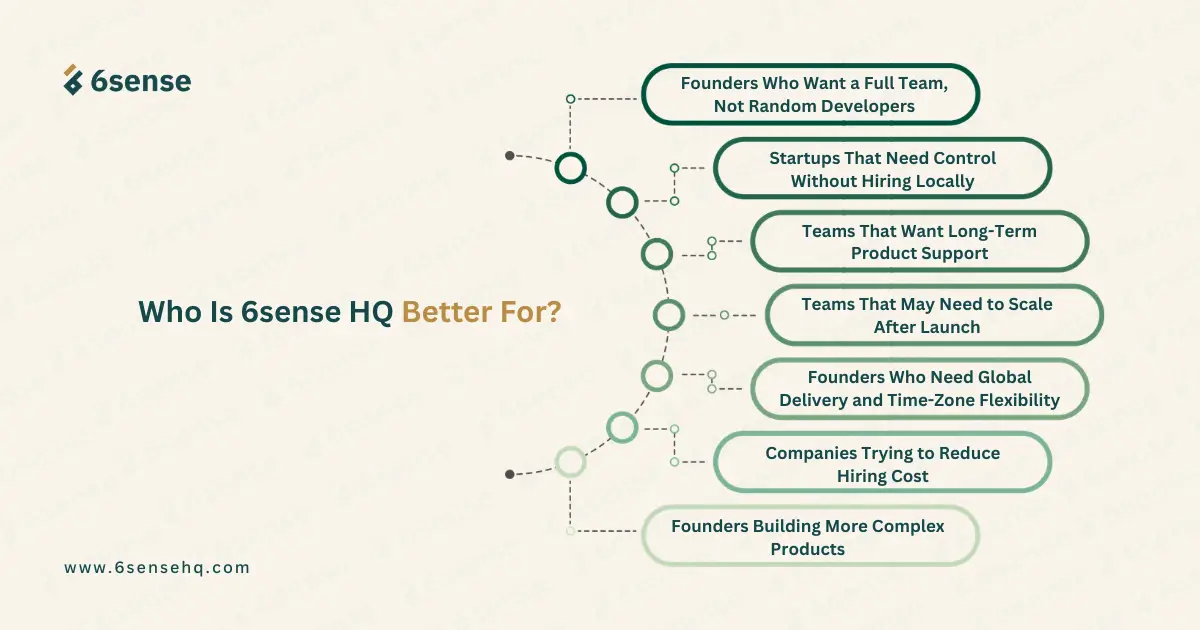 6sense

Who Is 6sense HQ Better For?

Founders Who Want a Full Team, Not Random Developers

Startups That Need Control Without Hiring Locally

Teams That Want Long-Term Product Support

Teams That May Need to Scale After Launch

Founders Who Need Global Delivery and Time-Zone Flexibility

Companies Trying to Reduce Hiring Cost

Founders Building More Complex Products

www.6sensehq.com